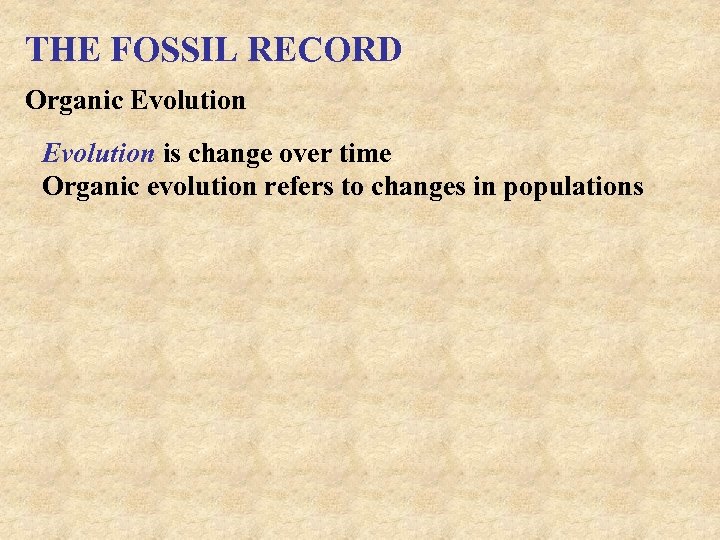 THE FOSSIL RECORD

Organic Evolution

Evolution is change over time
Organic evolution refers to changes in populations